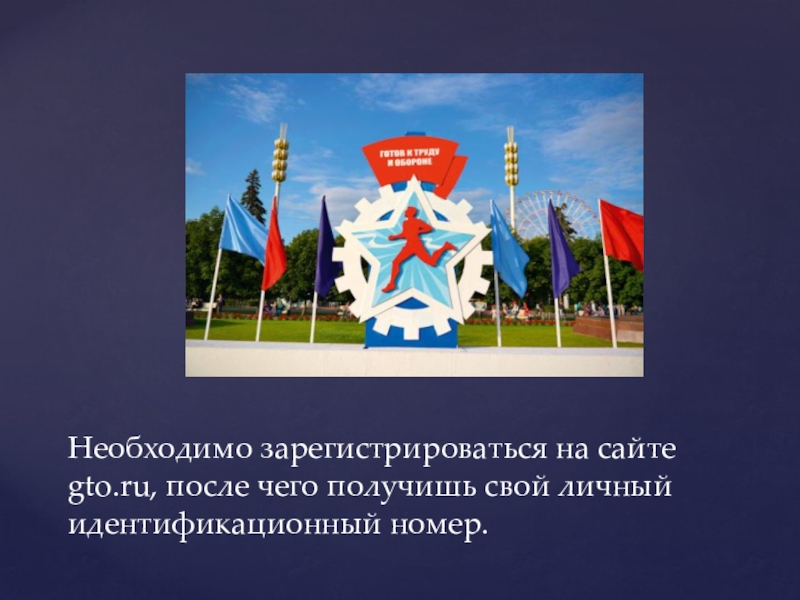 ГОТОВ К ТРУДУ И ОБОРОНЕ

Необходимо зарегистрироваться на сайте gto.ru, после чего получишь свой личный идентификационный номер.